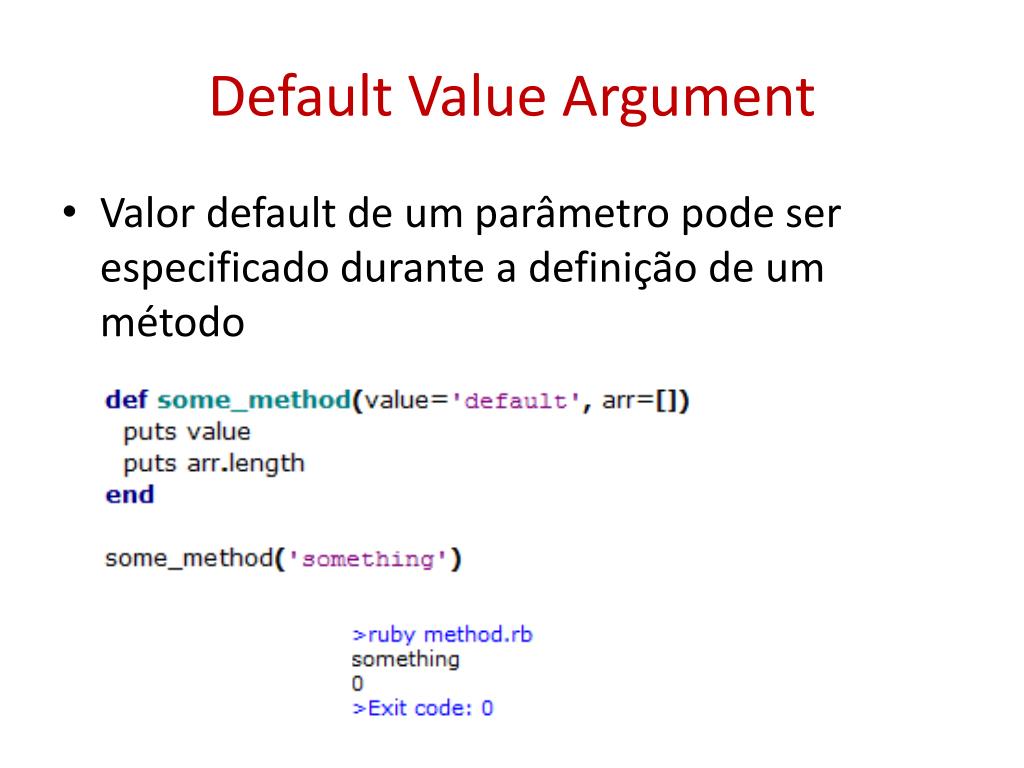 Default Value Argument

• Valor default de um parâmetro pode ser especificado durante a definição de um método

def some_method(value='default', arr=[])
  puts value
  puts arr.length
end

some_method('something')

>ruby method.rb
something
0
>Exit code: 0